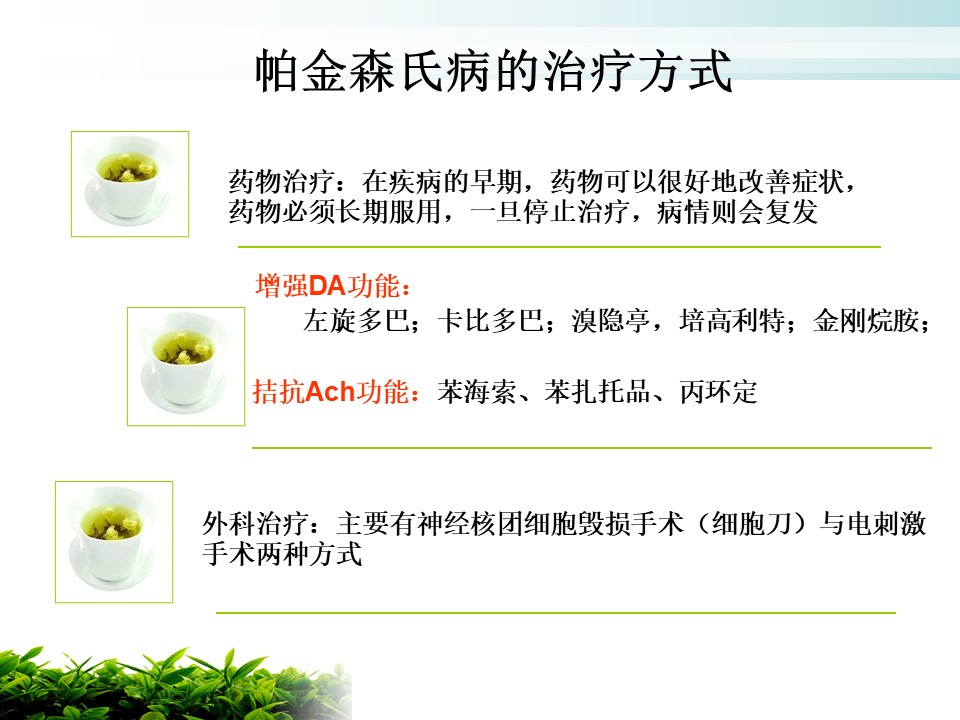 帕金森氏病的治疗方式

药物治疗：在疾病的早期，药物可以很好地改善症状，药物必须长期服用，一旦停止治疗，病情则会复发

增强DA功能：

左旋多巴；卡比多巴；溴隐亭，培高利特；金刚烷胺；

拮抗Ach功能：苯海索、苯扎托品、丙环定

外科治疗：主要有神经核团细胞毁损手术（细胞刀）与电刺激手术两种方式